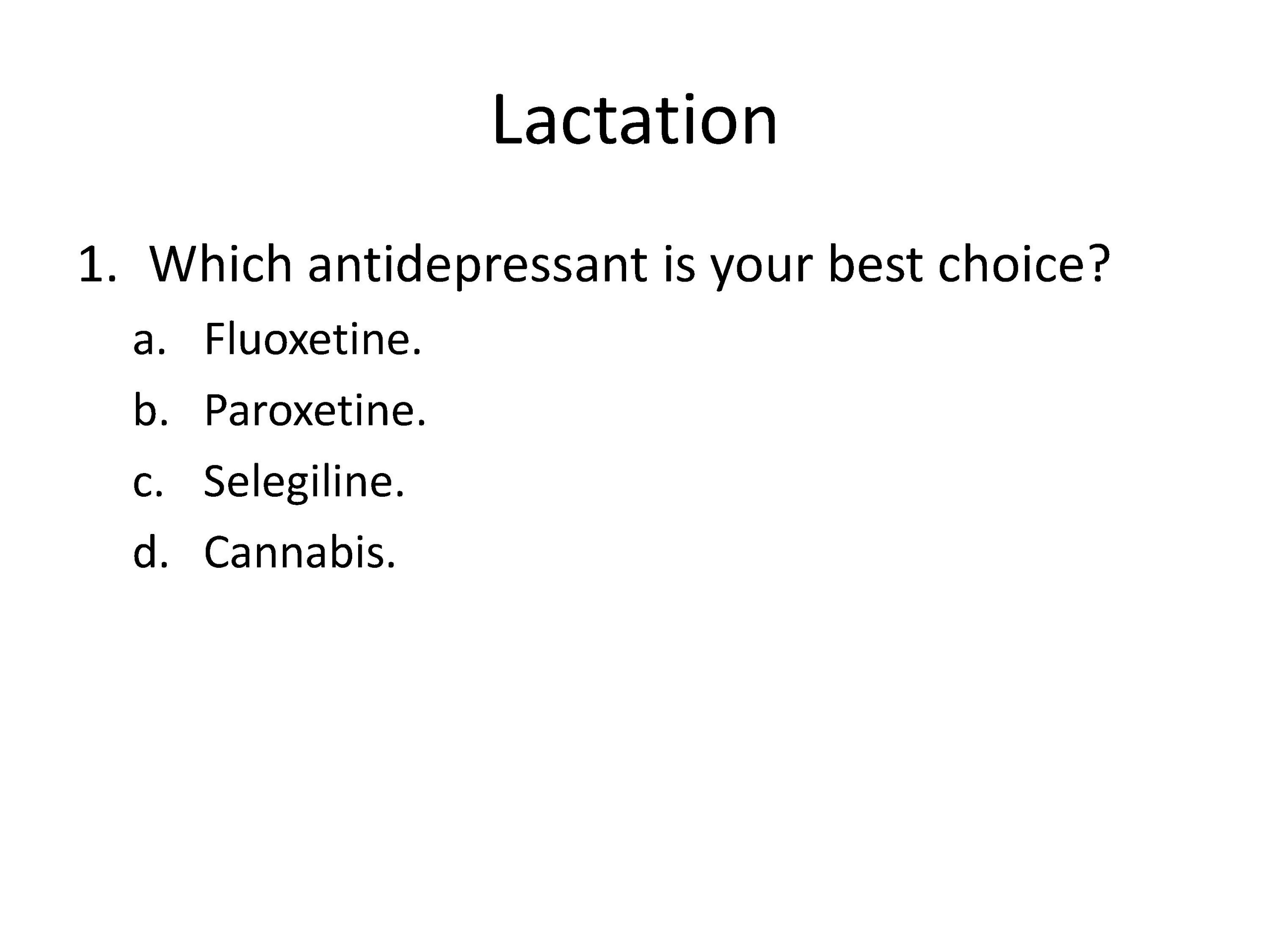 Lactation

1. Which antidepressant is your best choice?
a. Fluoxetine.
b. Paroxetine.
c. Selegiline.
d. Cannabis.